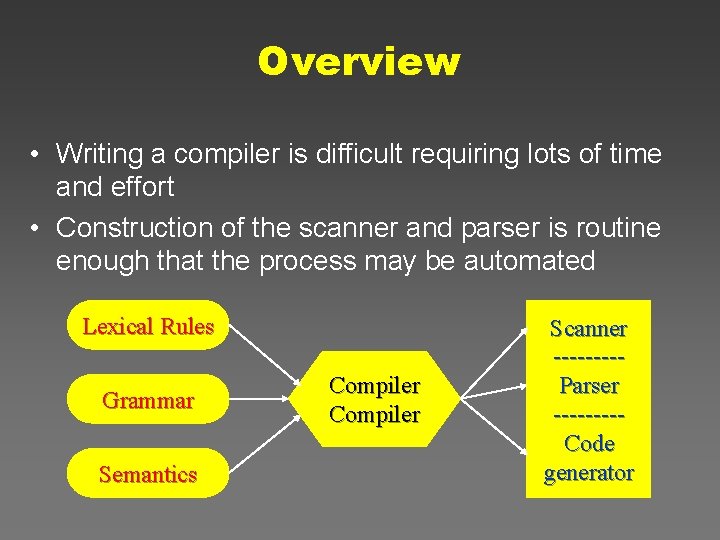 Overview

• Writing a compiler is difficult requiring lots of time and effort

• Construction of the scanner and parser is routine enough that the process may be automated

Lexical Rules

Grammar

Semantics

Compiler Compiler

Scanner
---------
Parser
---------
Code generator